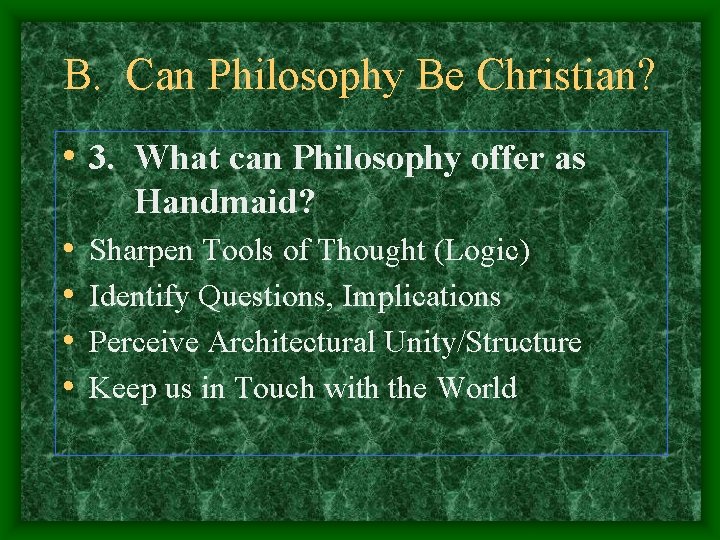 B. Can Philosophy Be Christian?

• 3. What can Philosophy offer as Handmaid?
• Sharpen Tools of Thought (Logic)
• Identify Questions, Implications
• Perceive Architectural Unity/Structure
• Keep us in Touch with the World